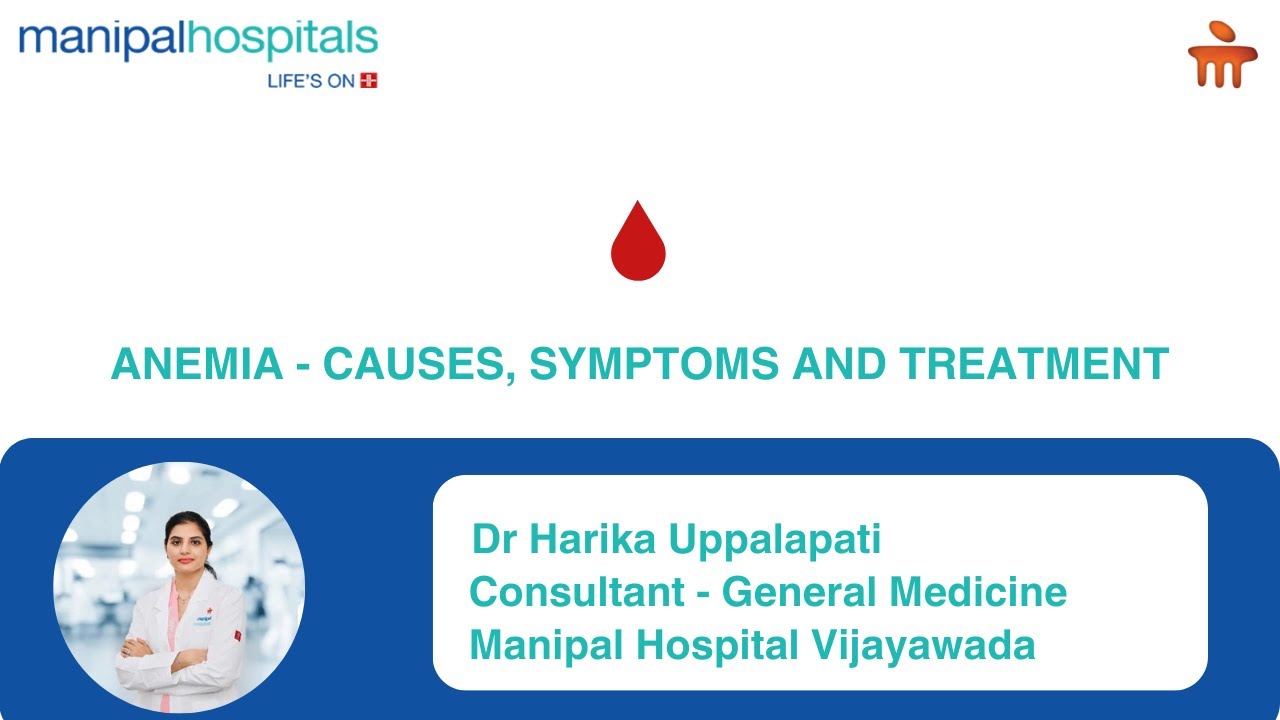 manipalhospitals
LIFE'S ON

ANEMIA - CAUSES, SYMPTOMS AND TREATMENT

Dr Harika Uppalapati
Consultant - General Medicine
Manipal Hospital Vijayawada